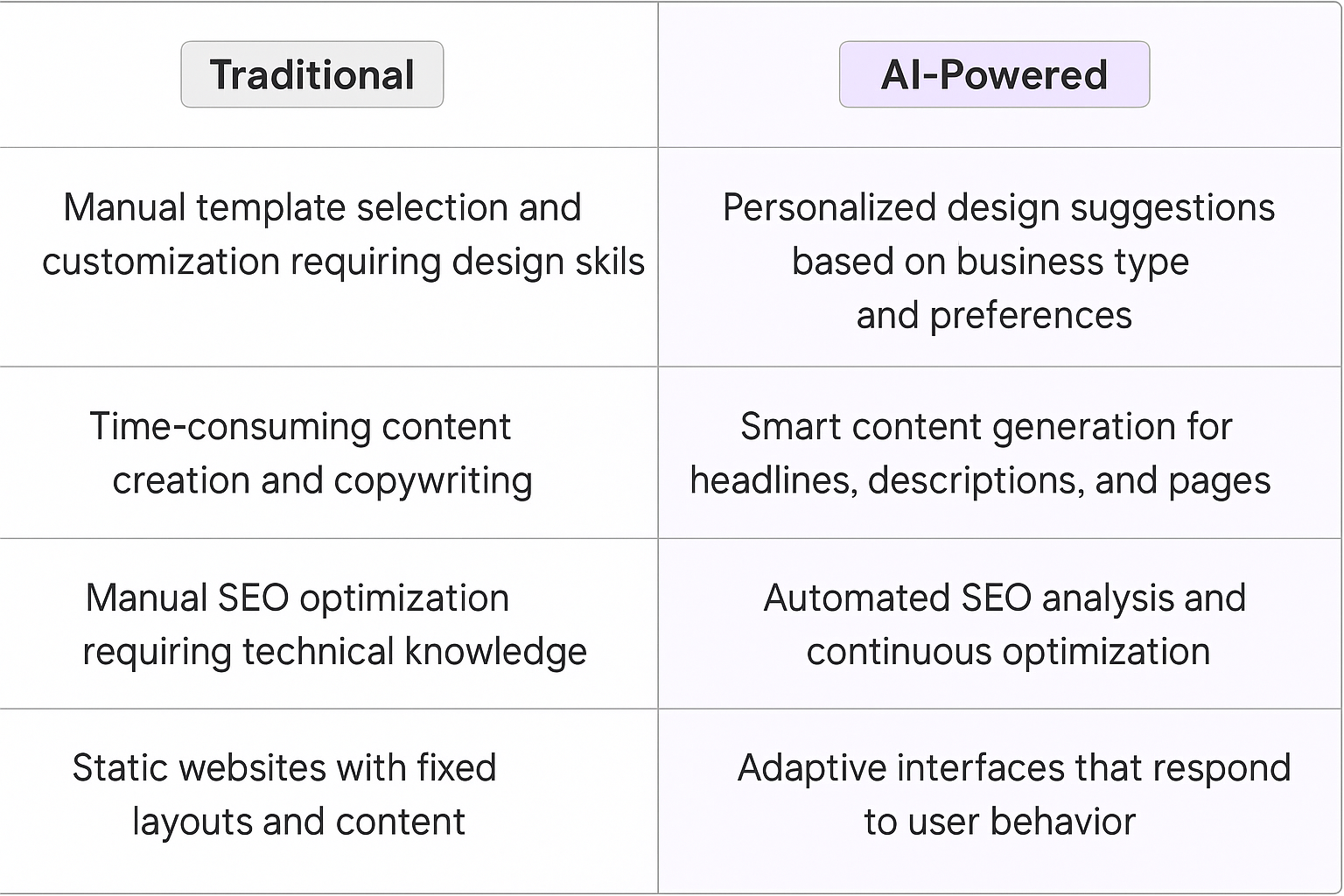 | Traditional | AI-Powered |
|---|---|
| Manual template selection and customization requiring design skils | Personalized design suggestions based on business type and preferences |
| Time-consuming content creation and copywriting | Smart content generation for headlines, descriptions, and pages |
| Manual SEO optimization requiring technical knowledge | Automated SEO analysis and continuous optimization |
| Static websites with fixed layouts and content | Adaptive interfaces that respond to user behavior |